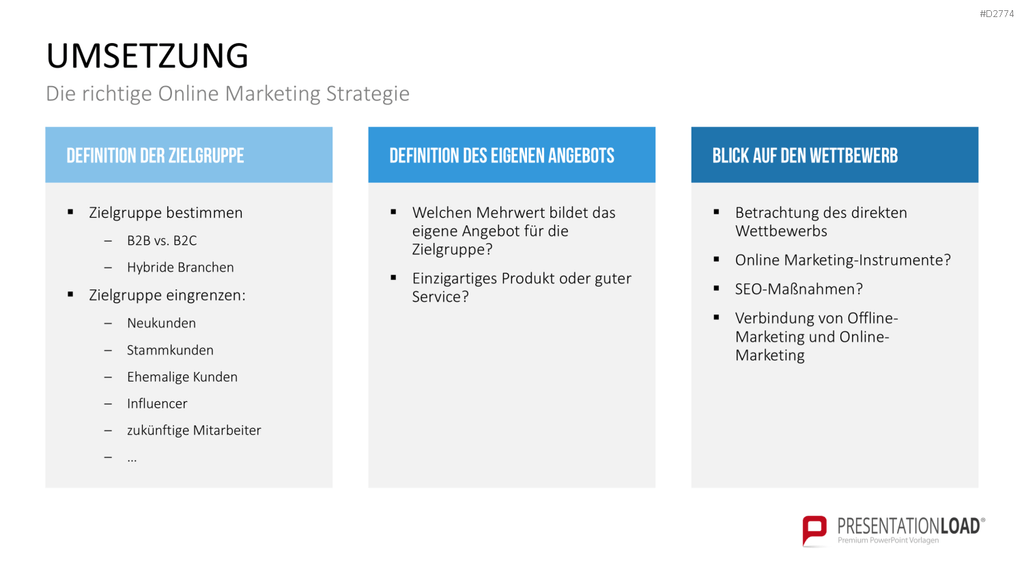 #D2774

UMSETZUNG

Die richtige Online Marketing Strategie

DEFINITION DER ZIELGRUPPE

▪ Zielgruppe bestimmen
– B2B vs. B2C
– Hybride Branchen
▪ Zielgruppe eingrenzen:
– Neukunden
– Stammkunden
– Ehemalige Kunden
– Influencer
– zukünftige Mitarbeiter
– …

DEFINITION DES EIGENEN ANGEBOTS

▪ Welchen Mehrwert bildet das eigene Angebot für die Zielgruppe?
▪ Einzigartiges Produkt oder guter Service?

BLICK AUF DEN WETTBEWERB

▪ Betrachtung des direkten Wettbewerbs
▪ Online Marketing-Instrumente?
▪ SEO-Maßnahmen?
▪ Verbindung von Offline-Marketing und Online-Marketing

PRESENTATIONLOAD®
Premium PowerPoint Vorlagen